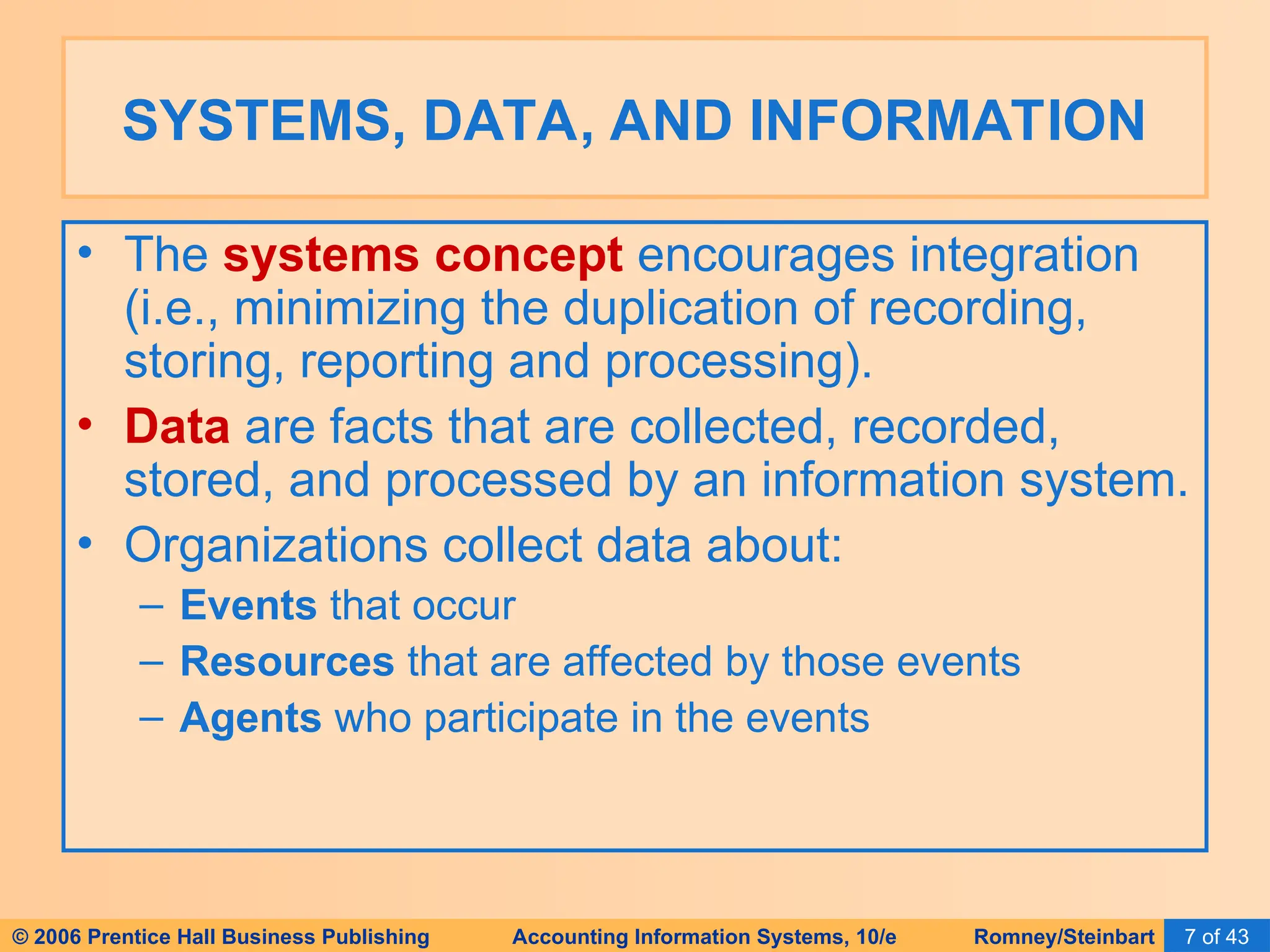 SYSTEMS, DATA, AND INFORMATION

• The systems concept encourages integration (i.e., minimizing the duplication of recording, storing, reporting and processing).
• Data are facts that are collected, recorded, stored, and processed by an information system.
• Organizations collect data about:
– Events that occur
– Resources that are affected by those events
– Agents who participate in the events

© 2006 Prentice Hall Business Publishing Accounting Information Systems, 10/e Romney/Steinbart 7 of 43